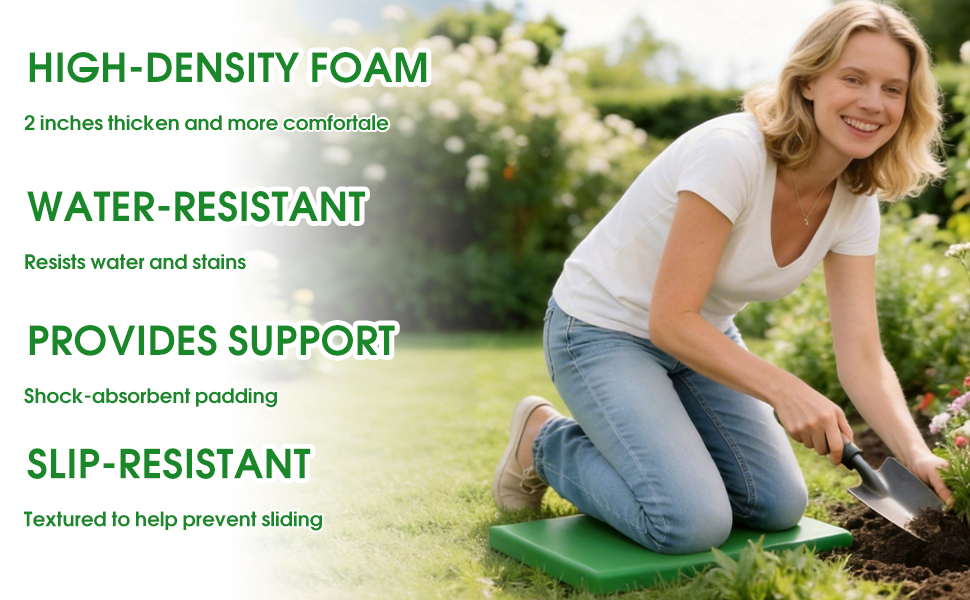 HIGH-DENSITY FOAM

2 inches thicken and more comfortale

WATER-RESISTANT

Resists water and stains

PROVIDES SUPPORT

Shock-absorbent padding

SLIP-RESISTANT

Textured to help prevent sliding